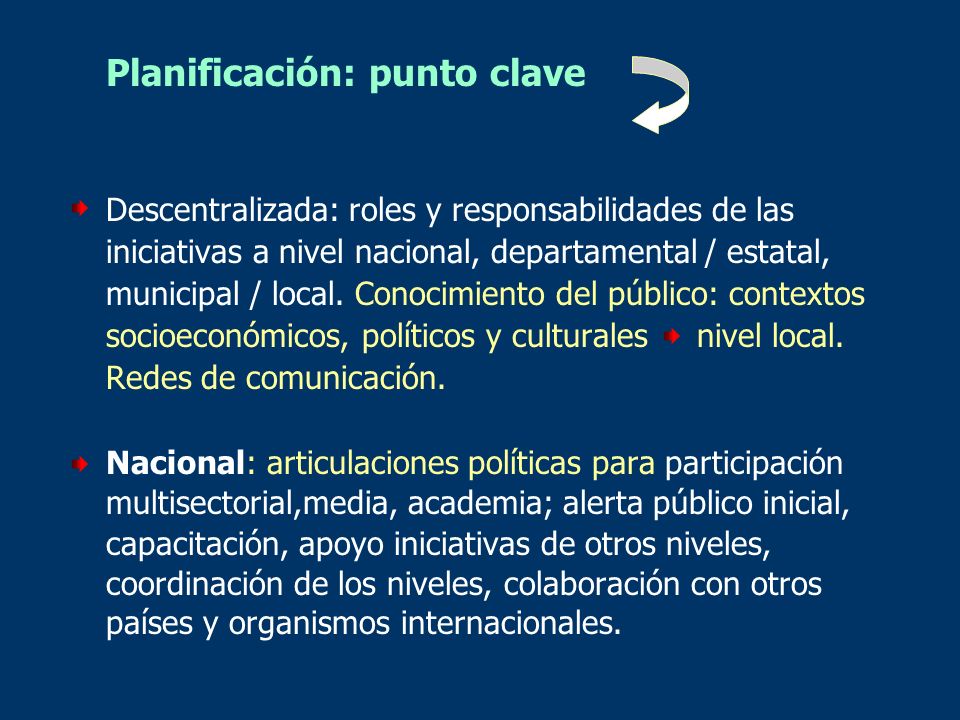 Planificación: punto clave

Descentralizada: roles y responsabilidades de las iniciativas a nivel nacional, departamental / estatal, municipal / local. Conocimiento del público: contextos socioeconómicos, políticos y culturales nivel local. Redes de comunicación.

Nacional: articulaciones políticas para participación multisectorial,media, academia; alerta público inicial, capacitación, apoyo iniciativas de otros niveles, coordinación de los niveles, colaboración con otros países y organismos internacionales.